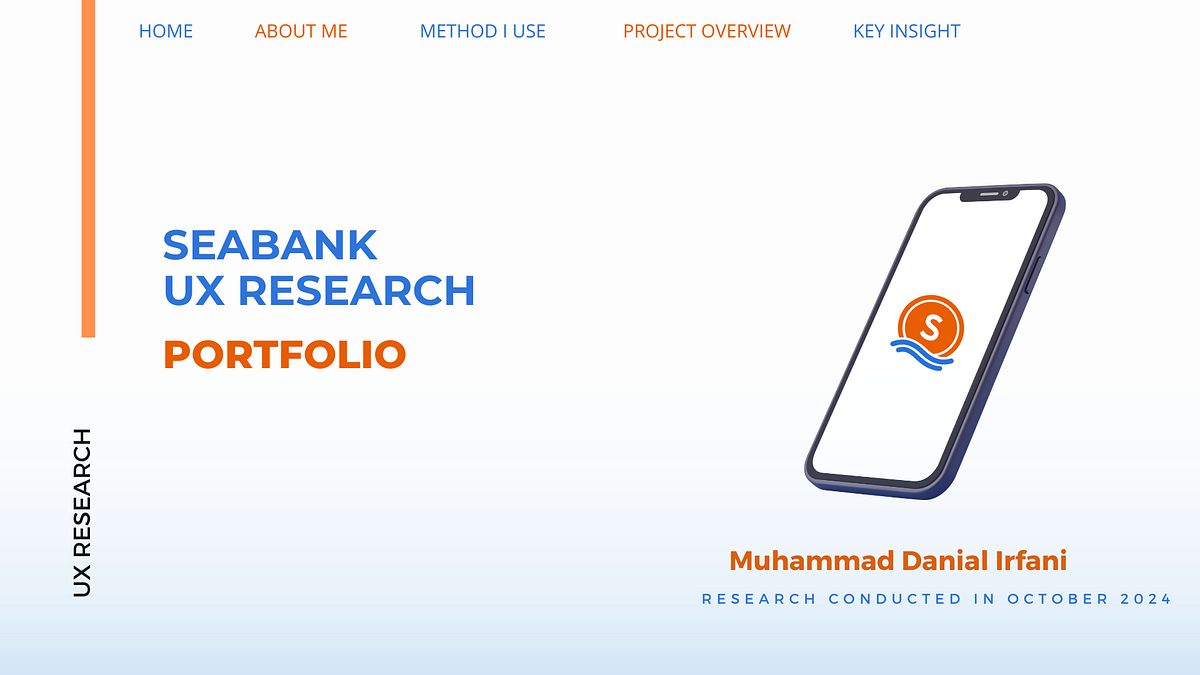 HOME ABOUT ME METHOD I USE PROJECT OVERVIEW KEY INSIGHT

SEABANK
UX RESEARCH

PORTFOLIO

UX RESEARCH

S

Muhammad Danial Irfani

RESEARCH CONDUCTED IN OCTOBER 2024